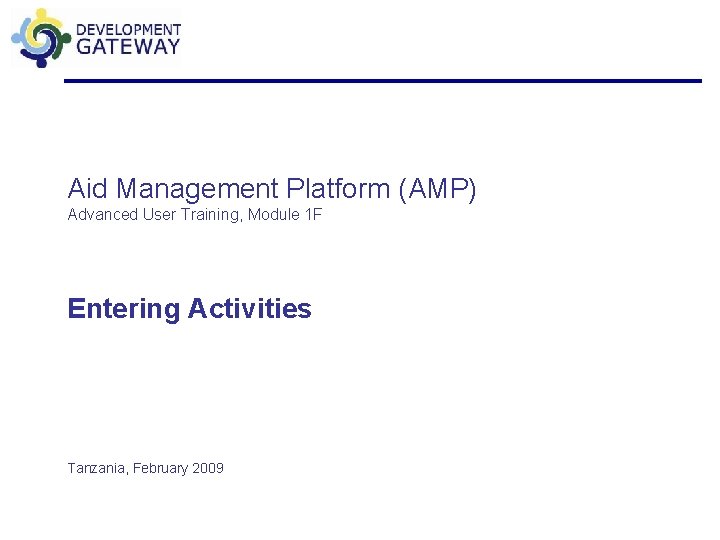 DEVELOPMENT
GATEWAY

Aid Management Platform (AMP)
Advanced User Training, Module 1F

Entering Activities

Tanzania, February 2009